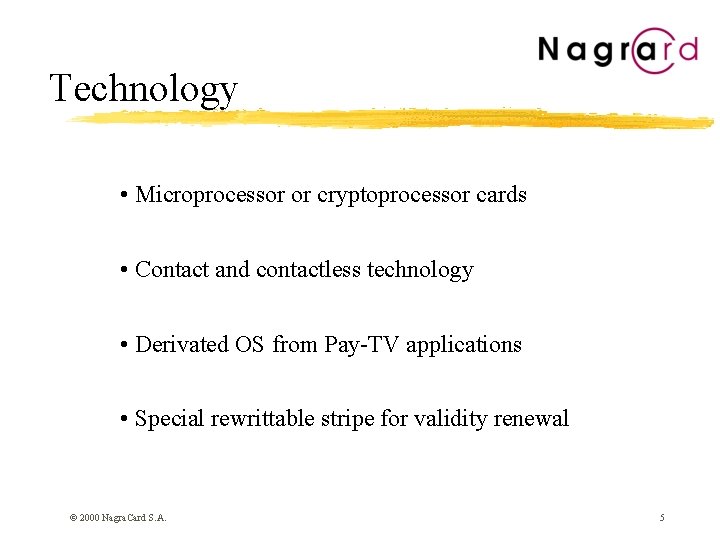 Nagrard

Technology

• Microprocessor or cryptoprocessor cards

• Contact and contactless technology

• Derivated OS from Pay-TV applications

• Special rewrittable stripe for validity renewal

© 2000 NagraCard S.A.

5